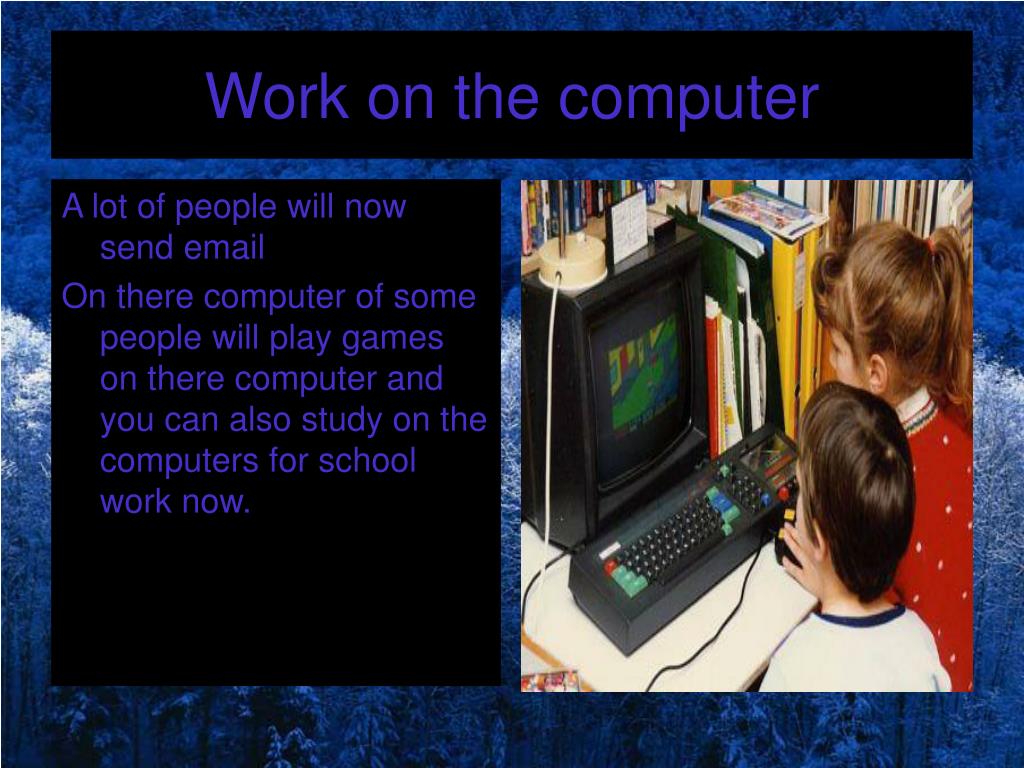 Work on the computer

A lot of people will now send email

On there computer of some people will play games on there computer and you can also study on the computers for school work now.